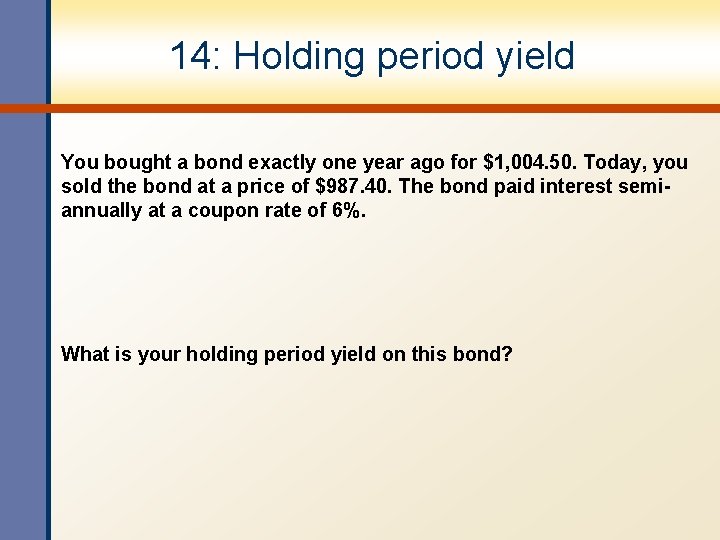 14: Holding period yield

You bought a bond exactly one year ago for \$1,004.50. Today, you sold the bond at a price of \$987.40. The bond paid interest semi-annually at a coupon rate of 6%.

What is your holding period yield on this bond?